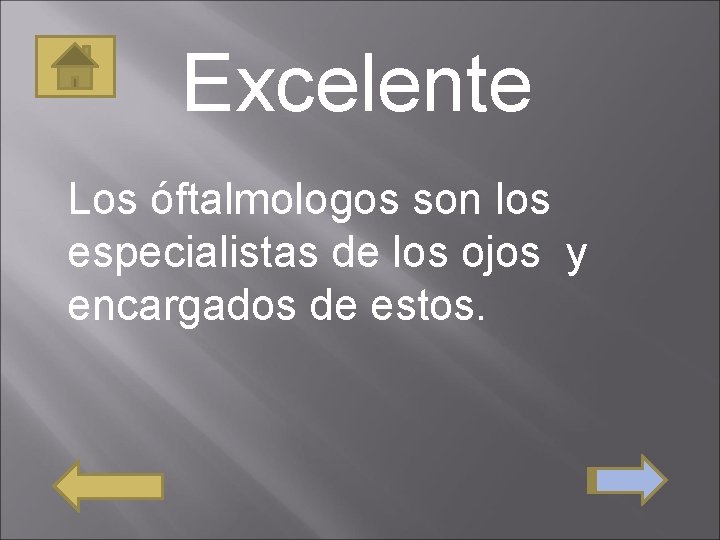 Excelente

Los óftalmologos son los especialistas de los ojos y encargados de estos.